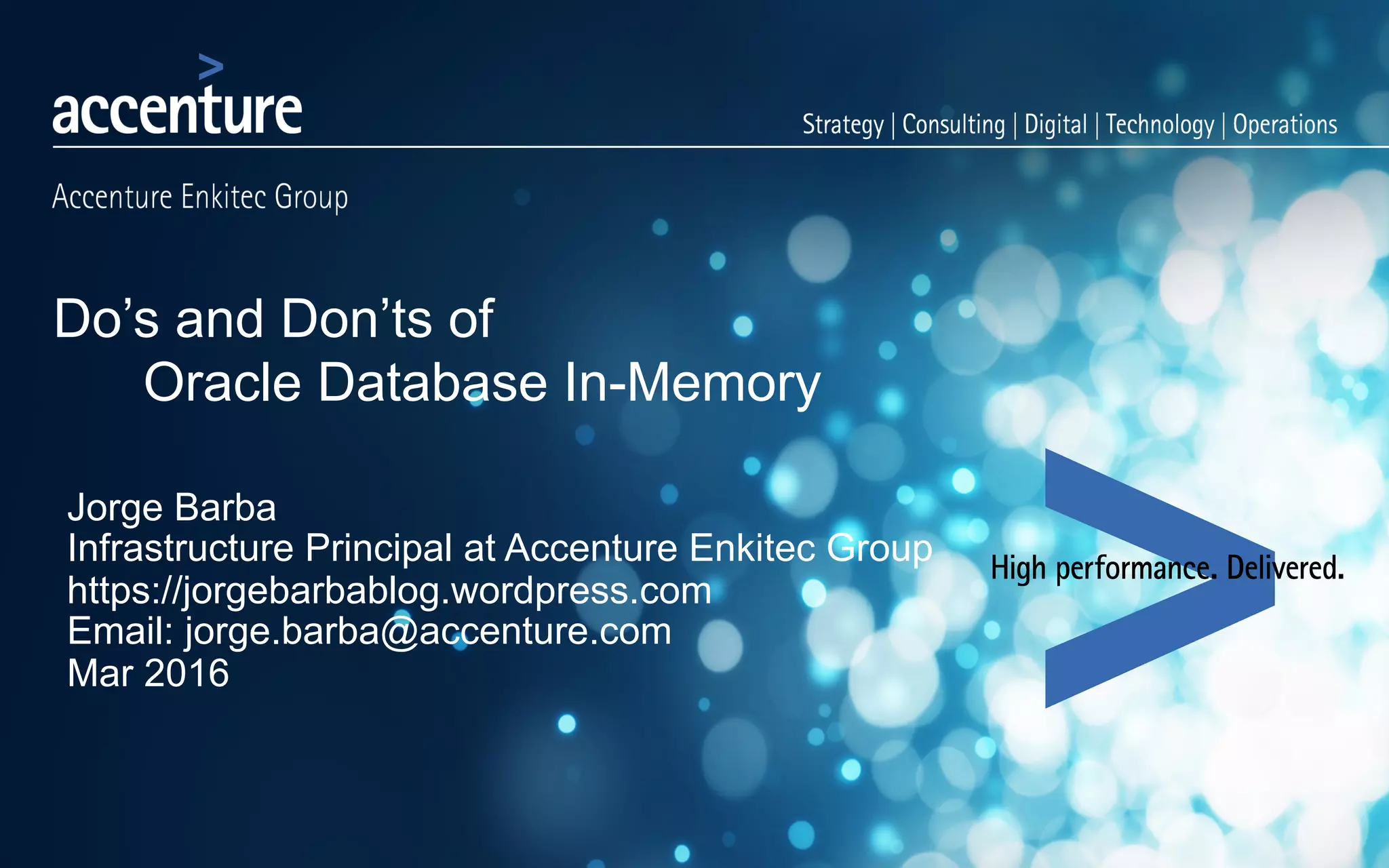 accenture

Strategy | Consulting | Digital | Technology | Operations

Accenture Enkitec Group

Do’s and Don’ts of
Oracle Database In-Memory

Jorge Barba
Infrastructure Principal at Accenture Enkitec Group
https://jorgebarbablog.wordpress.com
Email: jorge.barba@accenture.com
Mar 2016

High performance. Delivered.